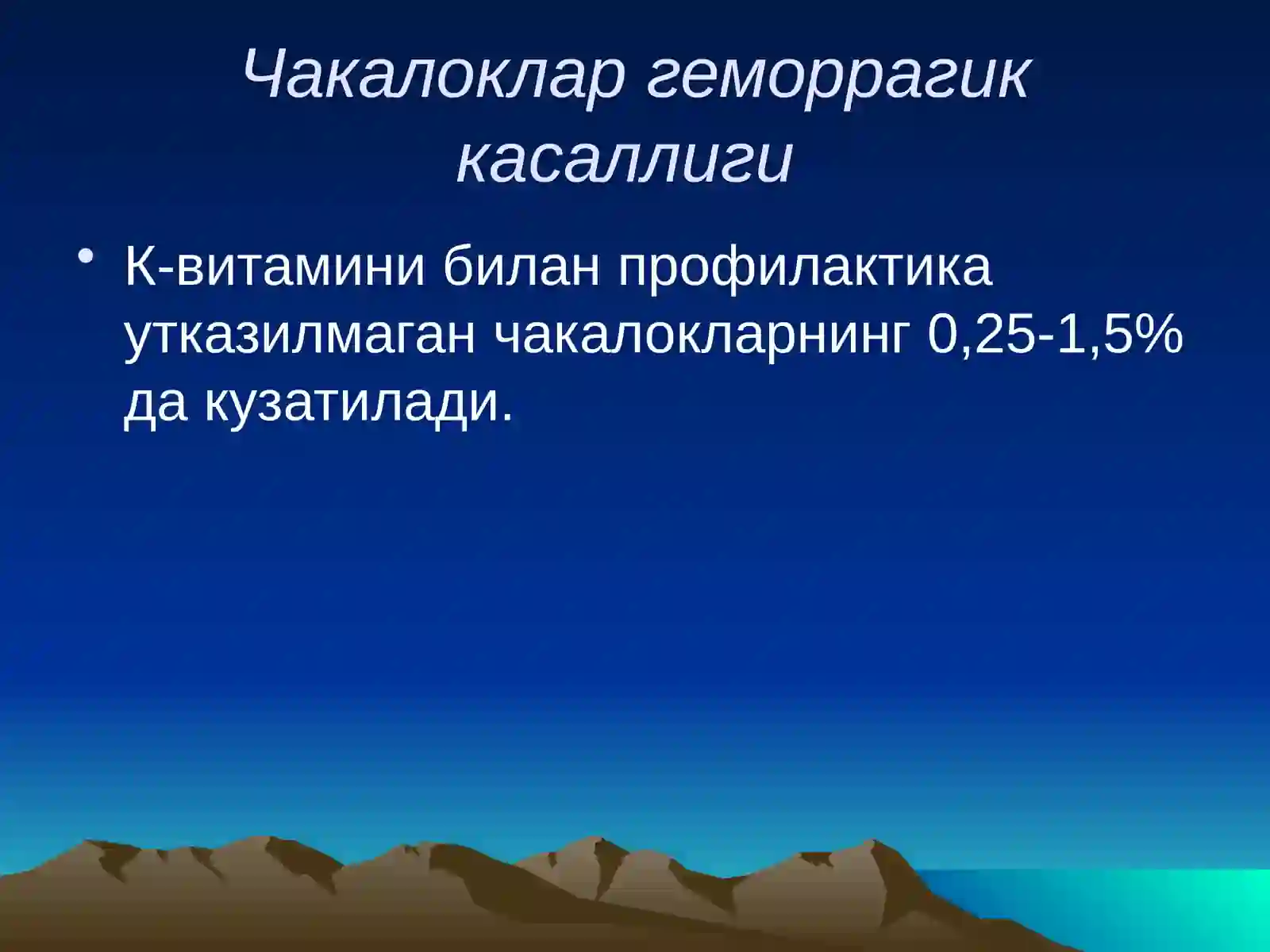 Чакалоклар геморрагик касаллиги

• К-витамини билан профилактика утказилмаган чакалокларнинг 0,25-1,5% да кузатилади.